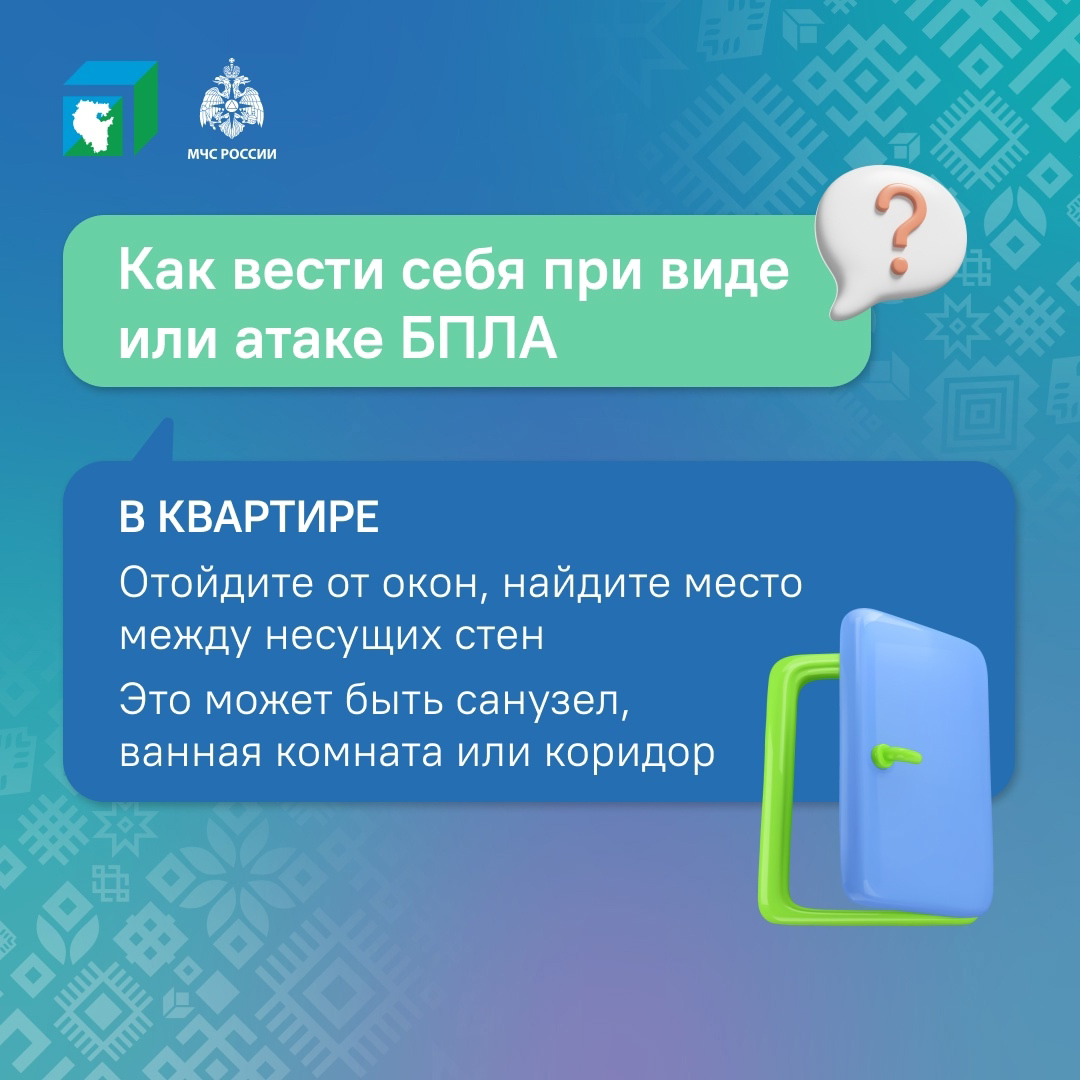 МЧС РОССИИ

Как вести себя при виде или атаке БПЛА

?

В КВАРТИРЕ

Отойдите от окон, найдите место между несущих стен

Это может быть санузел, ванная комната или коридор